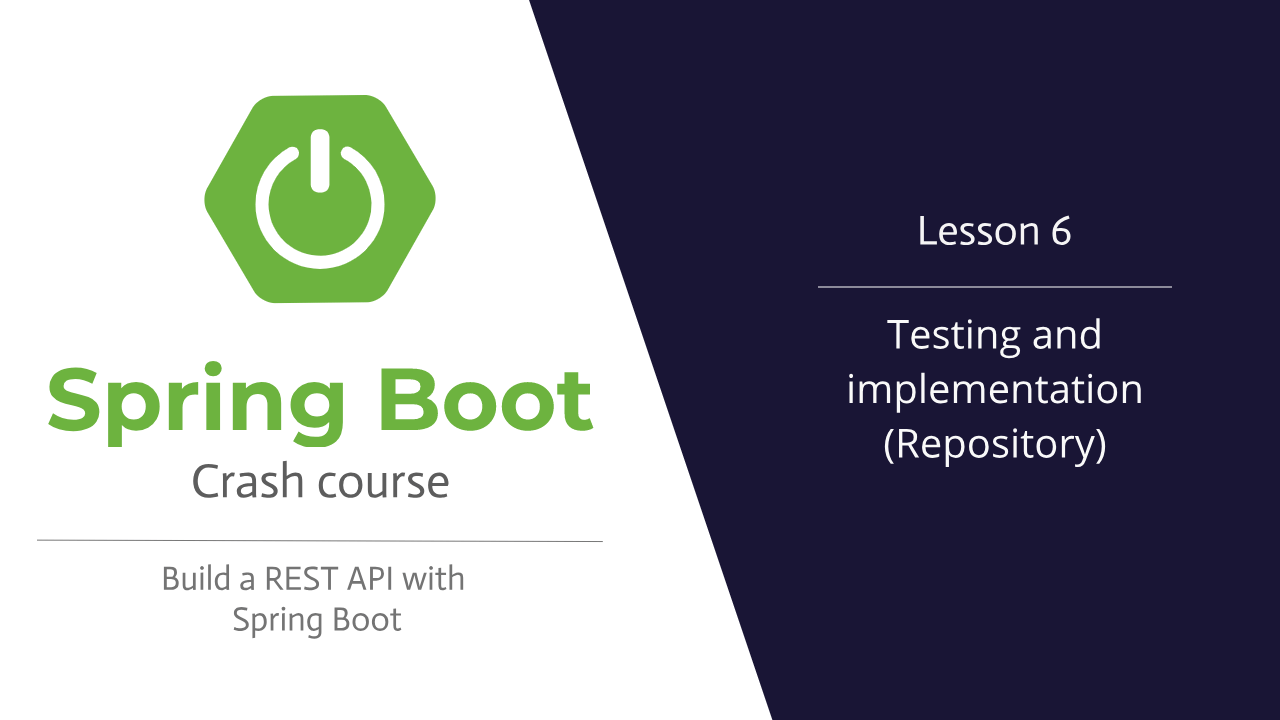 Spring Boot
Crash course

Build a REST API with Spring Boot

Lesson 6

Testing and implementation (Repository)